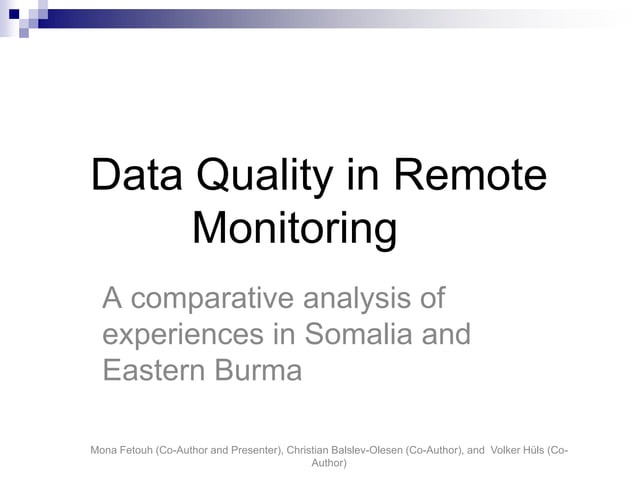 Data Quality in Remote Monitoring

A comparative analysis of experiences in Somalia and Eastern Burma

Mona Fetouh (Co-Author and Presenter), Christian Balslev-Olesen (Co-Author), and Volker Hüls (Co-Author)